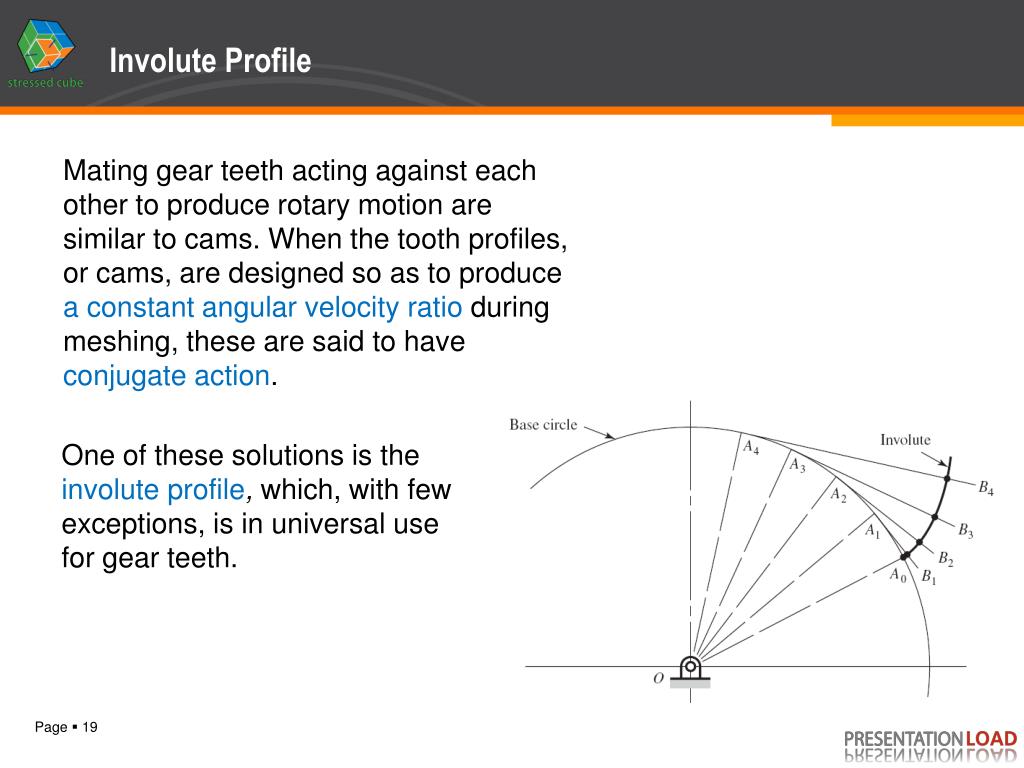 stressed cube

Involute Profile

Mating gear teeth acting against each other to produce rotary motion are similar to cams. When the tooth profiles, or cams, are designed so as to produce a constant angular velocity ratio during meshing, these are said to have conjugate action.

One of these solutions is the involute profile, which, with few exceptions, is in universal use for gear teeth.

Base circle
Involute
$A_4$
$A_3$
$A_2$
$A_1$
$A_0$
$B_4$
$B_3$
$B_2$
$B_1$
$O$

Page ▪ 19

PRESENTATIONLOAD